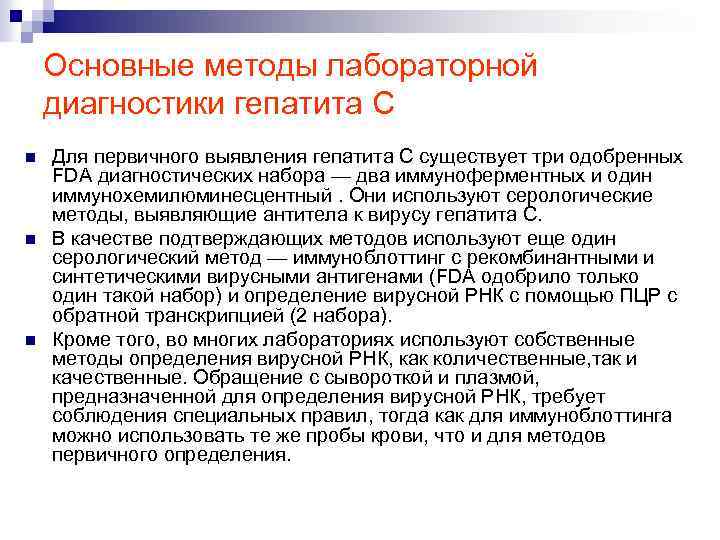 Основные методы лабораторной диагностики гепатита С

Для первичного выявления гепатита С существует три одобренных FDA диагностических набора — два иммуноферментных и один иммунохемилюминесцентный . Они используют серологические методы, выявляющие антитела к вирусу гепатита С.

В качестве подтверждающих методов используют еще один серологический метод — иммуноблоттинг с рекомбинантными и синтетическими вирусными антигенами (FDA одобрило только один такой набор) и определение вирусной РНК с помощью ПЦР с обратной транскрипцией (2 набора).

Кроме того, во многих лабораториях используют собственные методы определения вирусной РНК, как количественные,так и качественные. Обращение с сывороткой и плазмой, предназначенной для определения вирусной РНК, требует соблюдения специальных правил, тогда как для иммуноблоттинга можно использовать те же пробы крови, что и для методов первичного определения.